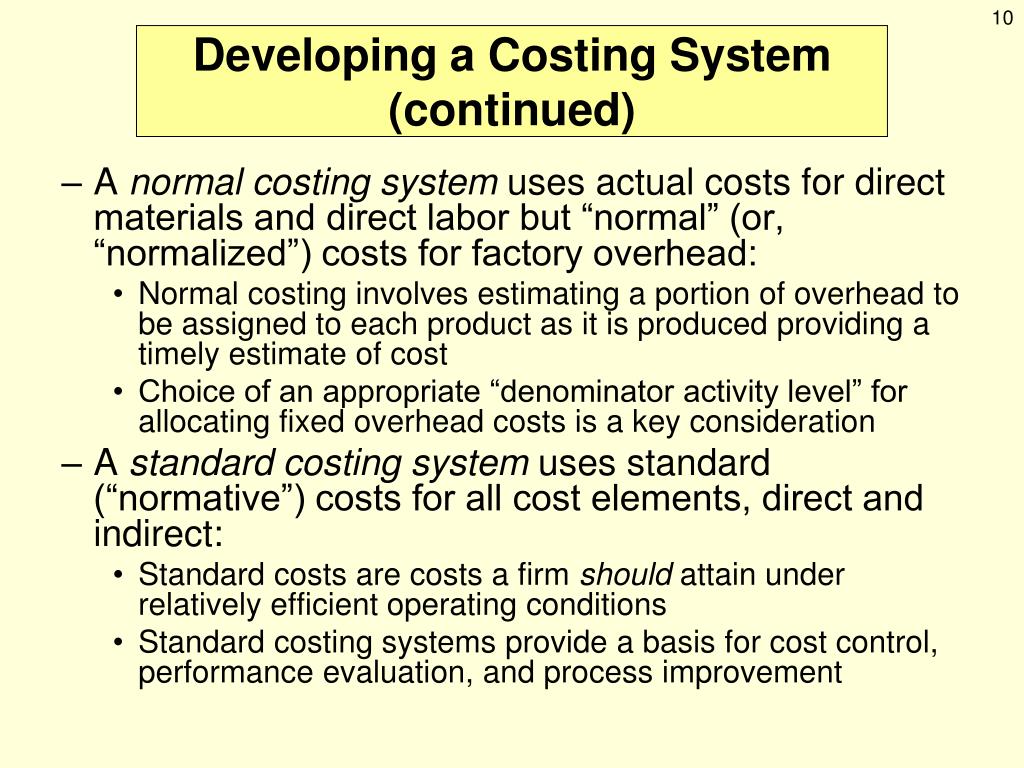 10

Developing a Costing System (continued)

– A normal costing system uses actual costs for direct materials and direct labor but “normal” (or, “normalized”) costs for factory overhead:

• Normal costing involves estimating a portion of overhead to be assigned to each product as it is produced providing a timely estimate of cost

• Choice of an appropriate “denominator activity level” for allocating fixed overhead costs is a key consideration

– A standard costing system uses standard (“normative”) costs for all cost elements, direct and indirect:

• Standard costs are costs a firm should attain under relatively efficient operating conditions

• Standard costing systems provide a basis for cost control, performance evaluation, and process improvement